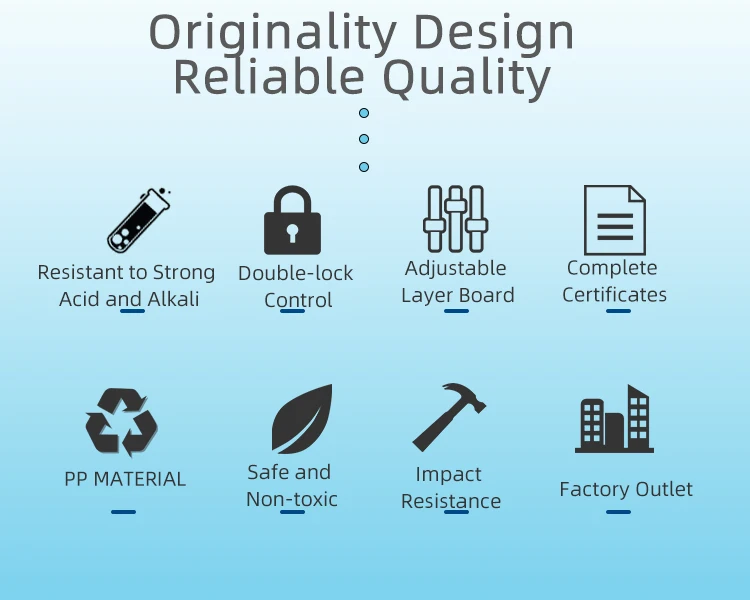 Originality Design
Reliable Quality

Resistant to Strong Acid and Alkali

Double-lock Control

Adjustable Layer Board

Complete Certificates

PP MATERIAL

Safe and Non-toxic

Impact Resistance

Factory Outlet